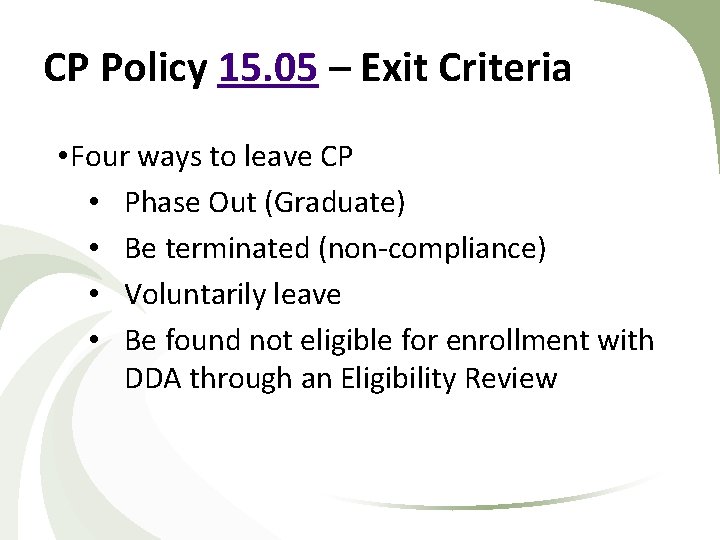 CP Policy 15.05 – Exit Criteria

•Four ways to leave CP
• Phase Out (Graduate)
• Be terminated (non-compliance)
• Voluntarily leave
• Be found not eligible for enrollment with DDA through an Eligibility Review